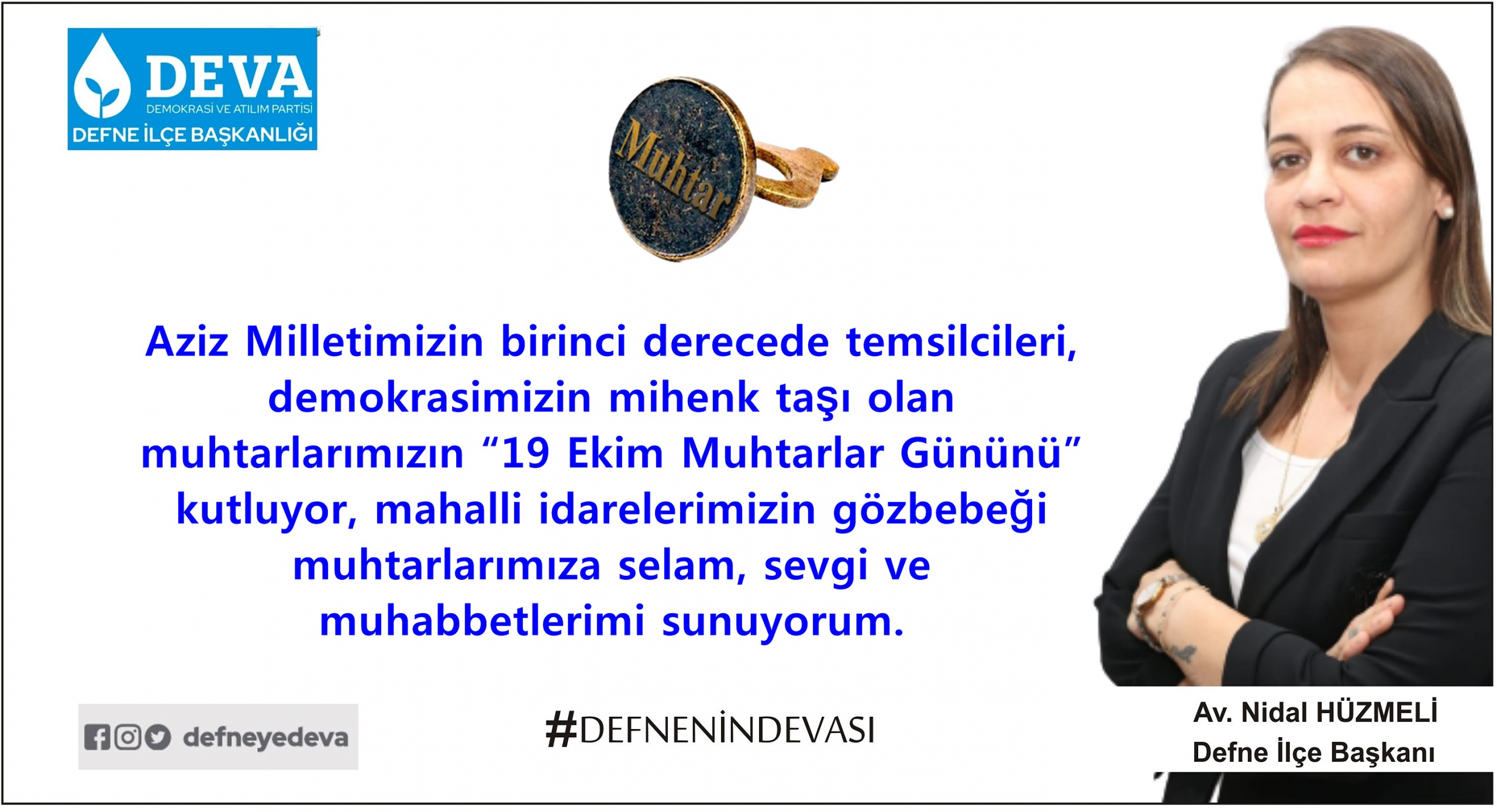 DEVA
DEMOKRASİ VE ATILIM PARTİSİ
DEFNE İLÇE BAŞKANLIĞI

Muhtar

Aziz Milletimizin birinci derecede temsilcileri, demokrasimizin mihenk taşı olan muhtarlarımızın “19 Ekim Muhtarlar Gününü” kutluyor, mahalli idarelerimizin gözbebeği muhtarlarımıza selam, sevgi ve muhabbetlerimi sunuyorum.

defneyedeva

#DEFNENİNDEVASI

Av. Nidal HÜZMELİ
Defne İlçe Başkanı